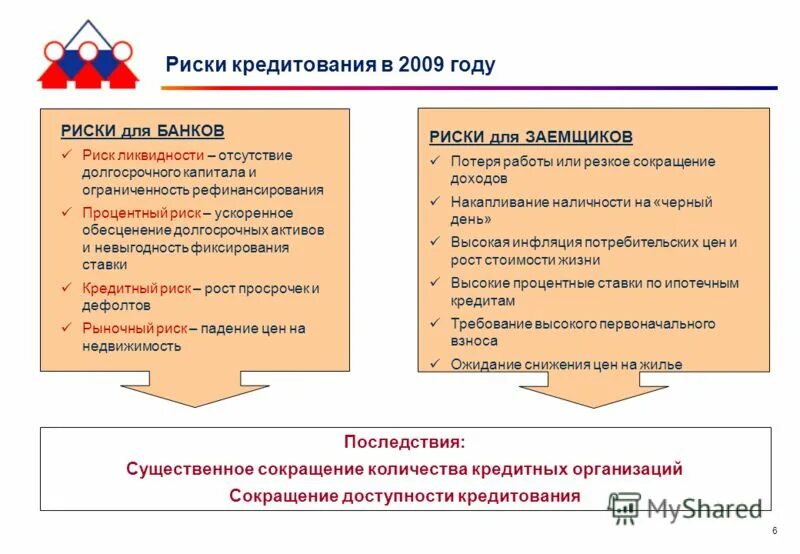 Риски кредитования в 2009 году

РИСКИ для БАНКОВ
✓ Риск ликвидности – отсутствие долгосрочного капитала и ограниченность рефинансирования
✓ Процентный риск – ускоренное обесценение долгосрочных активов и невыгодность фиксирования ставки
✓ Кредитный риск – рост просрочек и дефолтов
✓ Рыночный риск – падение цен на недвижимость

РИСКИ для ЗАЕМЩИКОВ
✓ Потеря работы или резкое сокращение доходов
✓ Накапливание наличности на «черный день»
✓ Высокая инфляция потребительских цен и рост стоимости жизни
✓ Высокие процентные ставки по ипотечным кредитам
✓ Требование высокого первоначального взноса
✓ Ожидание снижения цен на жилье

Последствия:
Существенное сокращение количества кредитных организаций
Сокращение доступности кредитования

MyShared

6